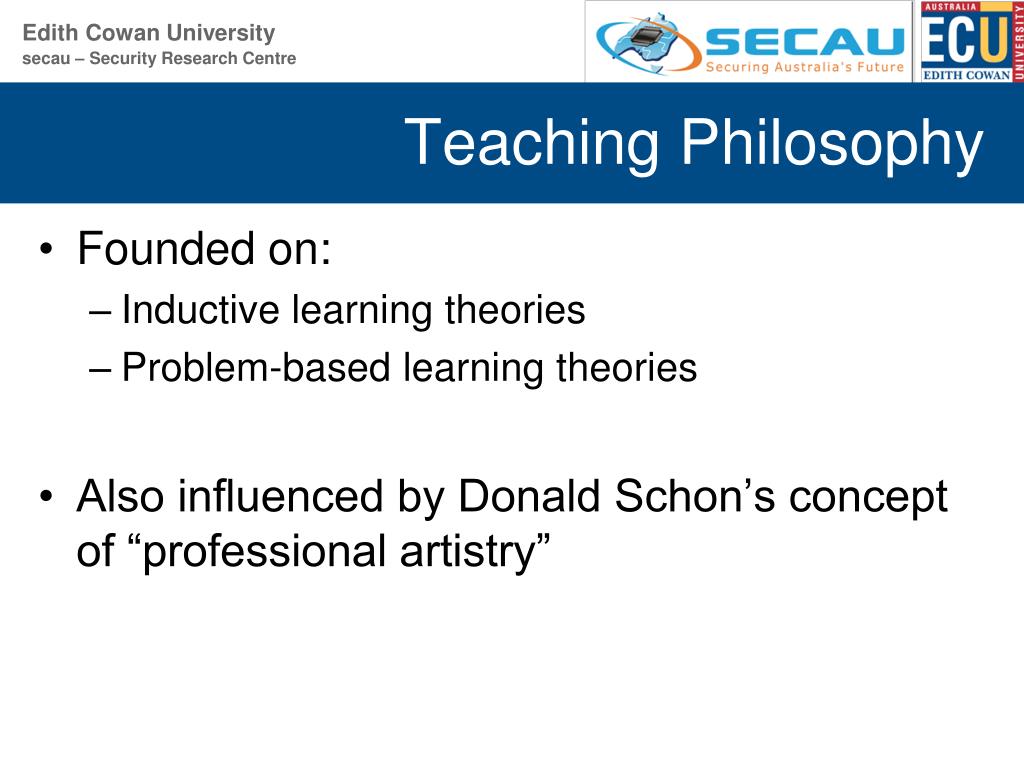 Edith Cowan University
secau – Security Research Centre

SECAU
Securing Australia's Future

AUSTRALIA
ECU
EDITH COWAN
UNIVERSITY

Teaching Philosophy

• Founded on:
– Inductive learning theories
– Problem-based learning theories

• Also influenced by Donald Schon’s concept of “professional artistry”